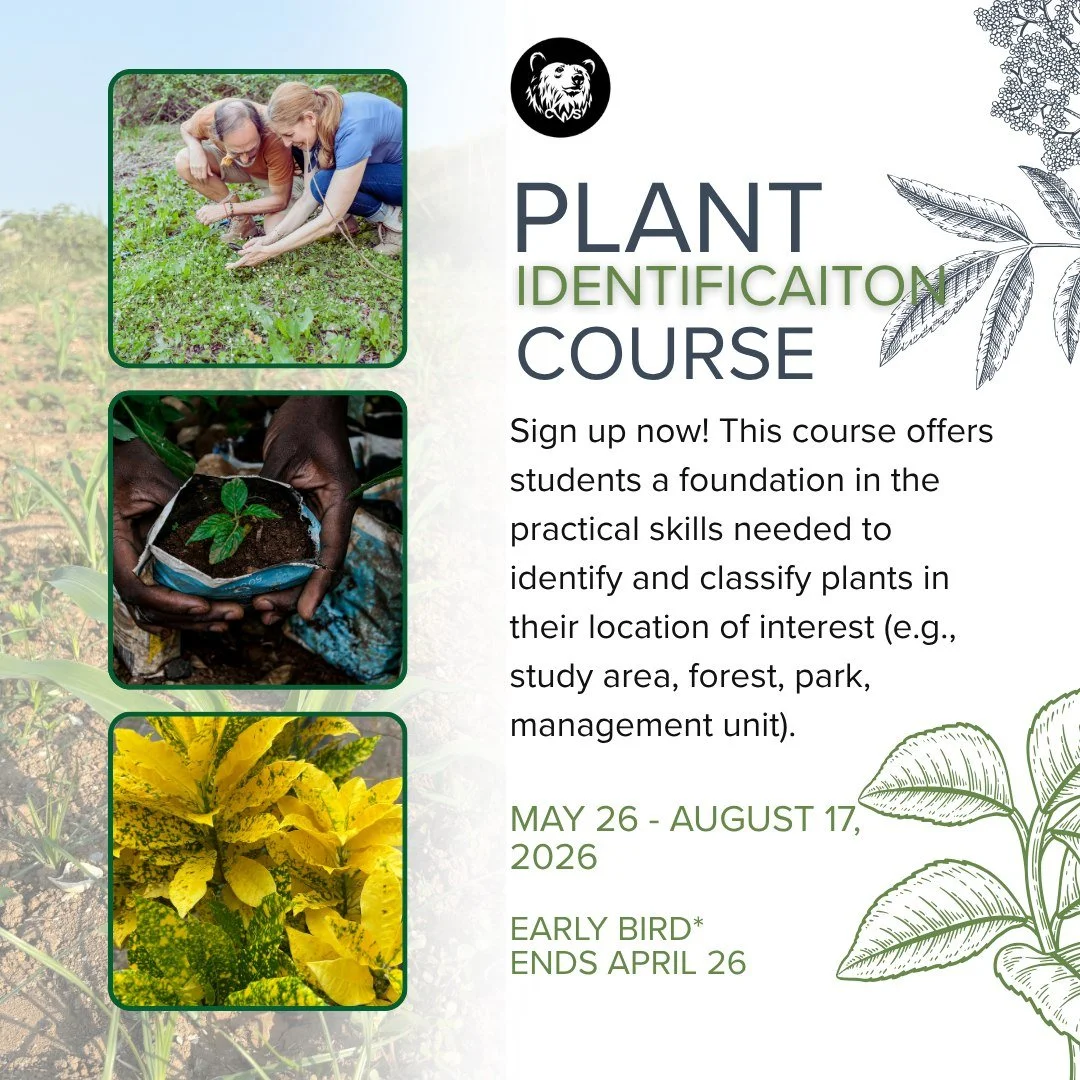 CWS

PLANT
IDENTIFICAITON
COURSE

Sign up now! This course offers students a foundation in the practical skills needed to identify and classify plants in their location of interest (e.g., study area, forest, park, management unit).

MAY 26 - AUGUST 17, 2026

EARLY BIRD*
ENDS APRIL 26